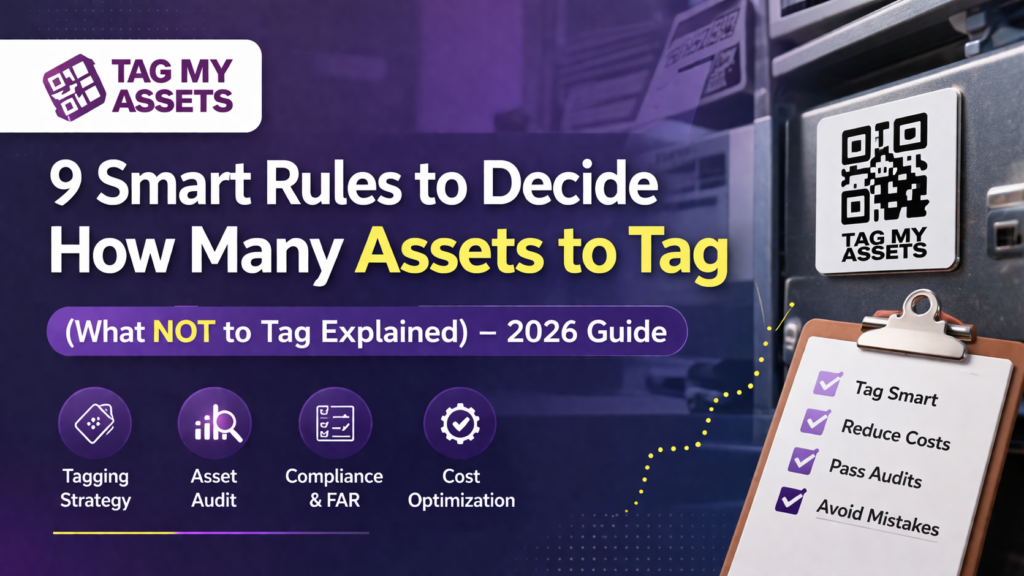 TAG MY ASSETS

9 Smart Rules to Decide How Many Assets to Tag

(What NOT to Tag Explained) – 2026 Guide

Tagging Strategy

Asset Audit

Compliance & FAR

Cost Optimization

TAG MY ASSETS

Tag Smart
Reduce Costs
Pass Audits
Avoid Mistakes